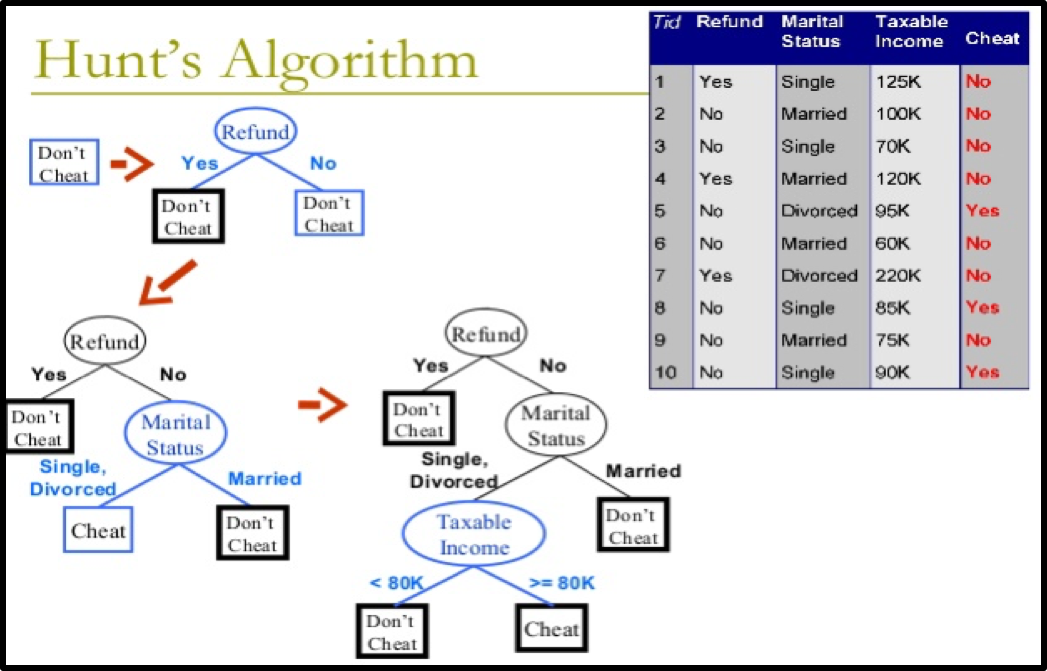 Hunt's Algorithm

| Tid | Refund | Marital Status | Taxable Income | Cheat |
|---|---|---|---|---|
| 1 | Yes | Single | 125K | No |
| 2 | No | Married | 100K | No |
| 3 | No | Single | 70K | No |
| 4 | Yes | Married | 120K | No |
| 5 | No | Divorced | 95K | Yes |
| 6 | No | Married | 60K | No |
| 7 | Yes | Divorced | 220K | No |
| 8 | No | Single | 85K | Yes |
| 9 | No | Married | 75K | No |
| 10 | No | Single | 90K | Yes |

Don't Cheat

Refund
Yes
No
Don't Cheat
Don't Cheat

Refund
Yes
No
Don't Cheat
Marital Status
Single, Divorced
Married
Cheat
Don't Cheat

Refund
Yes
No
Don't Cheat
Marital Status
Single, Divorced
Married
Taxable Income
Don't Cheat
< 80K
>= 80K
Don't Cheat
Cheat